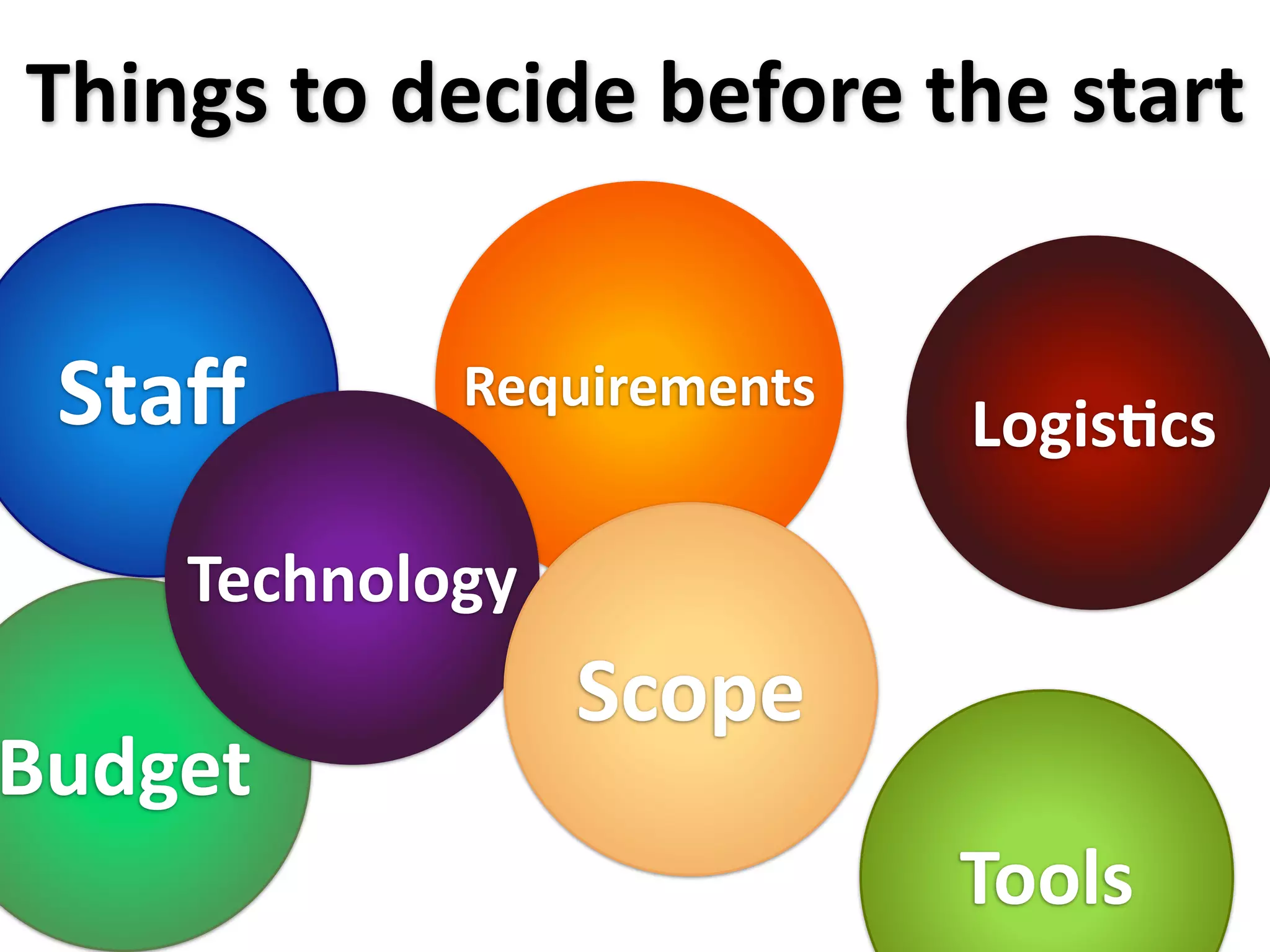 Things to decide before the start

Staff

Requirements

Logistics

Technology

Scope

Budget

Tools